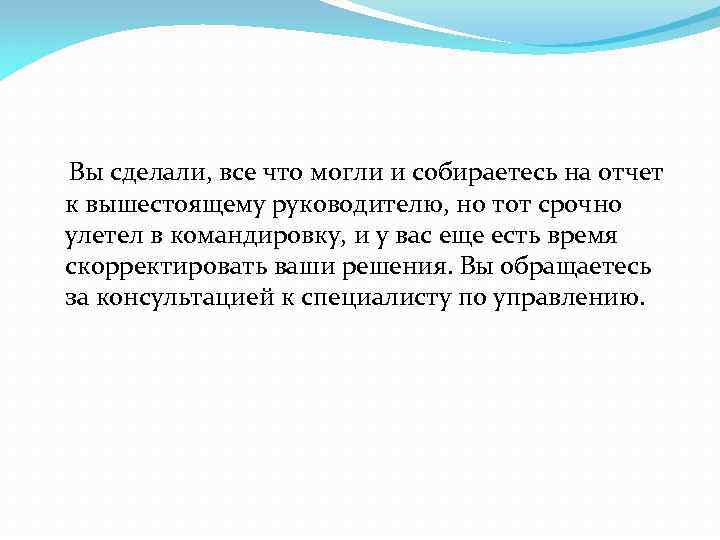 Вы сделали, все что могли и собираетесь на отчет к вышестоящему руководителю, но тот срочно улетел в командировку, и у вас еще есть время скорректировать ваши решения. Вы обращаетесь за консультацией к специалисту по управлению.